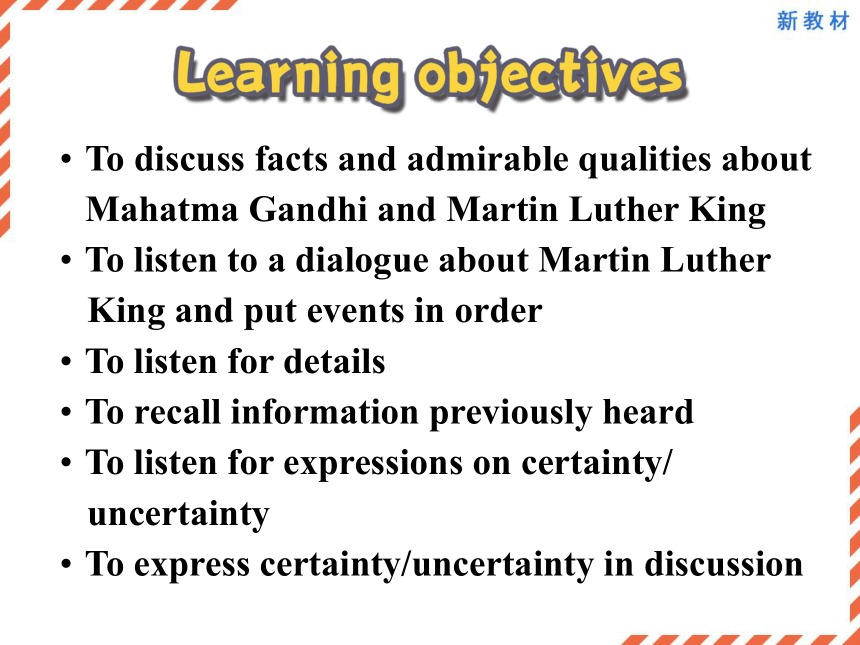 新教材

Learning objectives

• To discuss facts and admirable qualities about Mahatma Gandhi and Martin Luther King
• To listen to a dialogue about Martin Luther King and put events in order
• To listen for details
• To recall information previously heard
• To listen for expressions on certainty/ uncertainty
• To express certainty/uncertainty in discussion